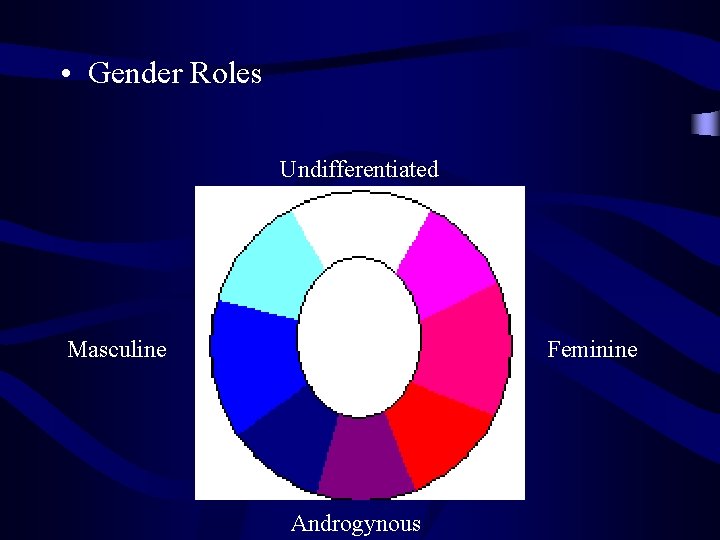 • Gender Roles

Undifferentiated

Masculine

Feminine

Androgynous